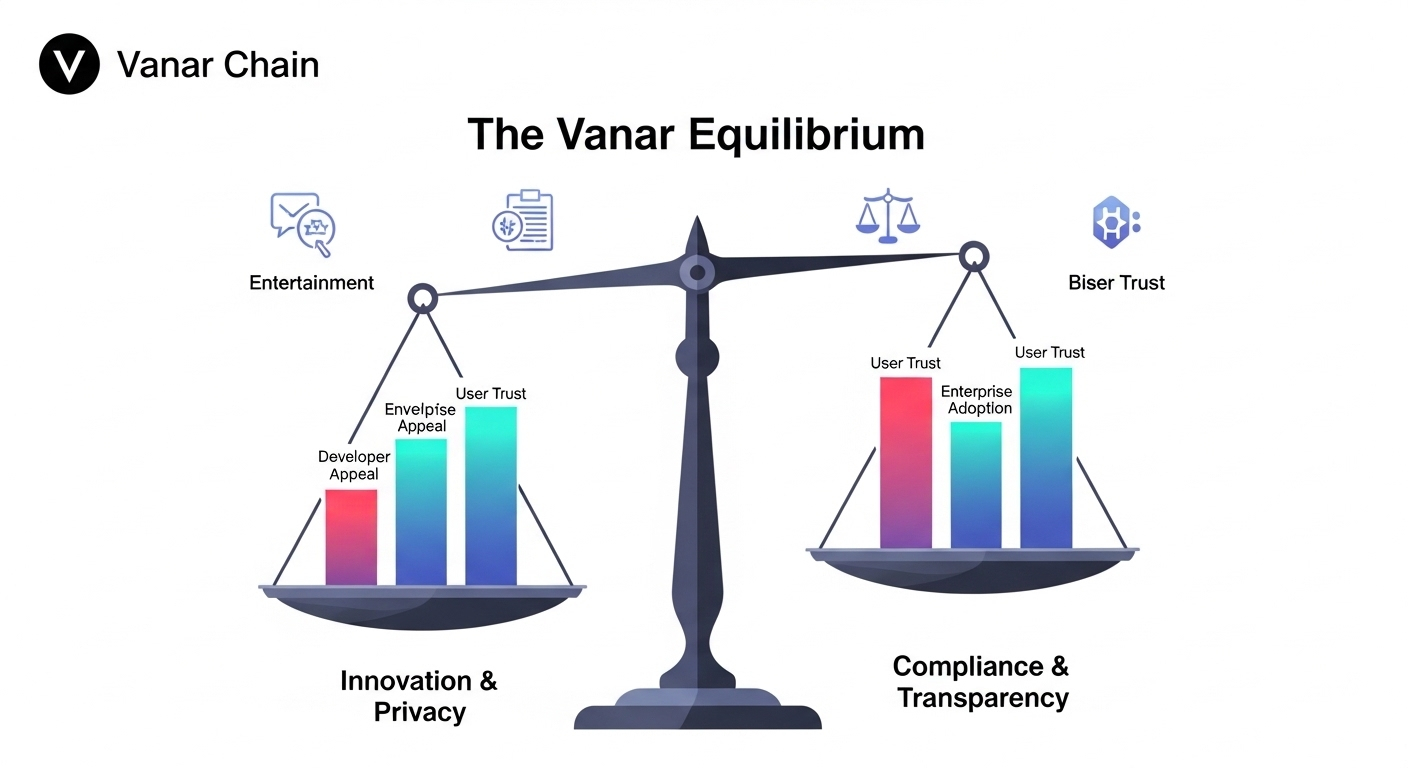 Vanar Chain

The Vanar Equilibrium

Entertainment

Biser Trust

Developer Appeal

Envelpise Appeal

User Trust

User Trust

Enterprise Adoption

User Trust

Innovation & Privacy

Compliance & Transparency